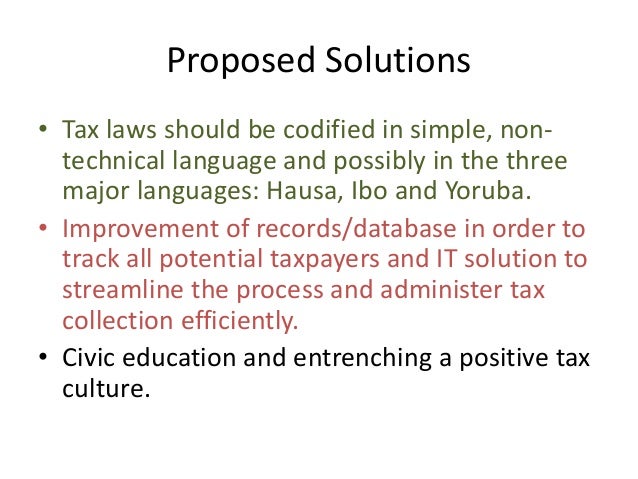 Proposed Solutions

• Tax laws should be codified in simple, non-technical language and possibly in the three major languages: Hausa, Ibo and Yoruba.

• Improvement of records/database in order to track all potential taxpayers and IT solution to streamline the process and administer tax collection efficiently.

• Civic education and entrenching a positive tax culture.